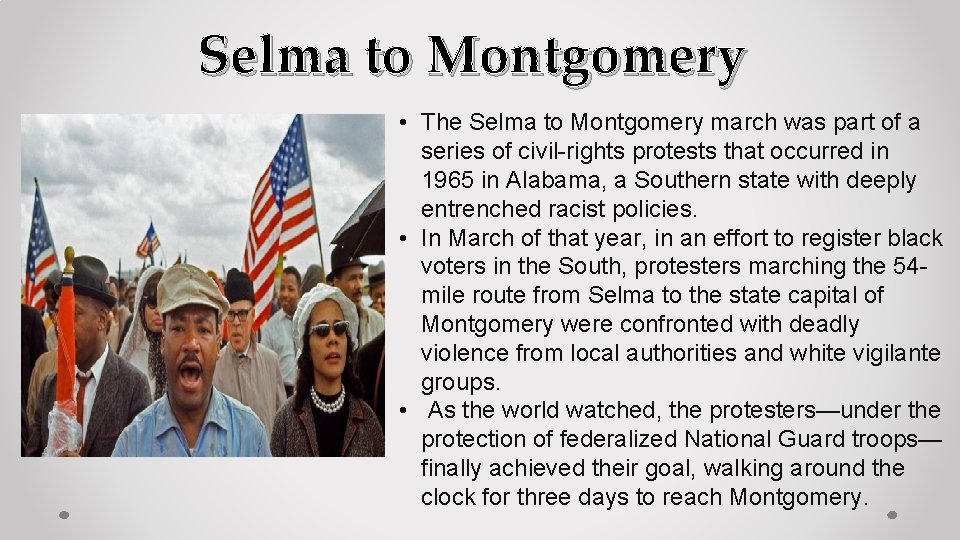 Selma to Montgomery

• The Selma to Montgomery march was part of a series of civil-rights protests that occurred in 1965 in Alabama, a Southern state with deeply entrenched racist policies.
• In March of that year, in an effort to register black voters in the South, protesters marching the 54-mile route from Selma to the state capital of Montgomery were confronted with deadly violence from local authorities and white vigilante groups.
• As the world watched, the protesters—under the protection of federalized National Guard troops—finally achieved their goal, walking around the clock for three days to reach Montgomery.